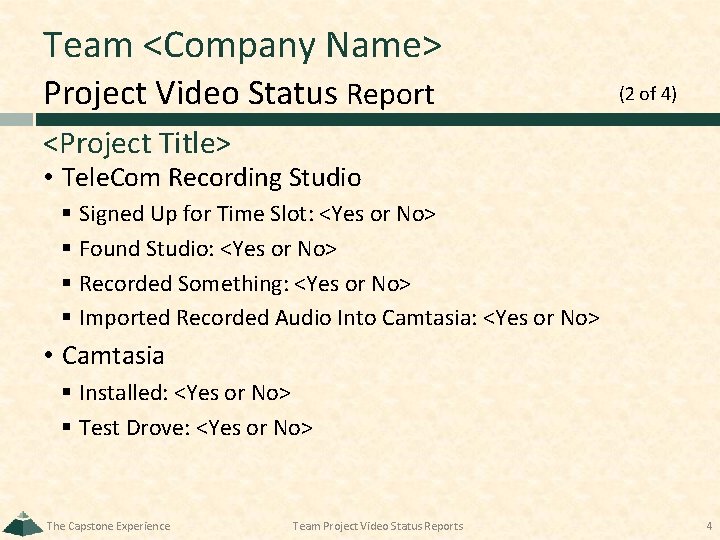 Team <Company Name>

Project Video Status Report (2 of 4)

<Project Title>

• TeleCom Recording Studio
  ▪ Signed Up for Time Slot: <Yes or No>
  ▪ Found Studio: <Yes or No>
  ▪ Recorded Something: <Yes or No>
  ▪ Imported Recorded Audio Into Camtasia: <Yes or No>
• Camtasia
  ▪ Installed: <Yes or No>
  ▪ Test Drove: <Yes or No>

The Capstone Experience Team Project Video Status Reports 4